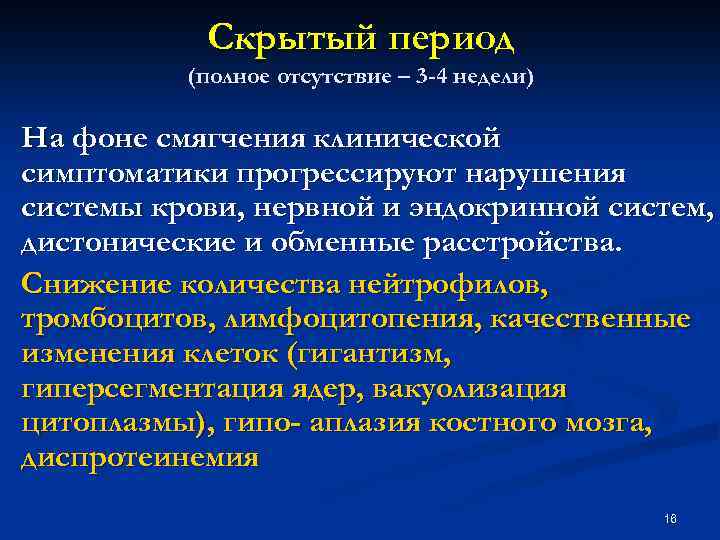 Скрытый период
(полное отсутствие – 3-4 недели)

На фоне смягчения клинической симптоматики прогрессируют нарушения системы крови, нервной и эндокринной систем, дистонические и обменные расстройства.

Снижение количества нейтрофилов, тромбоцитов, лимфоцитопения, качественные изменения клеток (гигантизм, гиперсегментация ядер, вакуолизация цитоплазмы), гипо- аплазия костного мозга, диспротеинемия

16